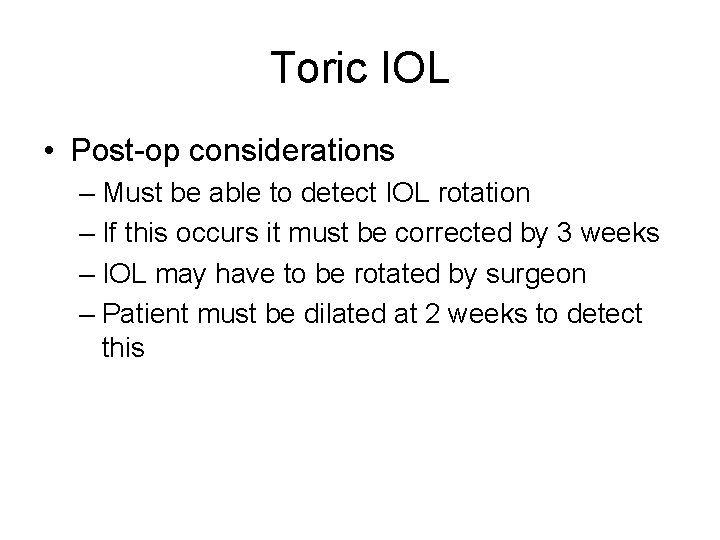 Toric IOL

• Post-op considerations
– Must be able to detect IOL rotation
– If this occurs it must be corrected by 3 weeks
– IOL may have to be rotated by surgeon
– Patient must be dilated at 2 weeks to detect this